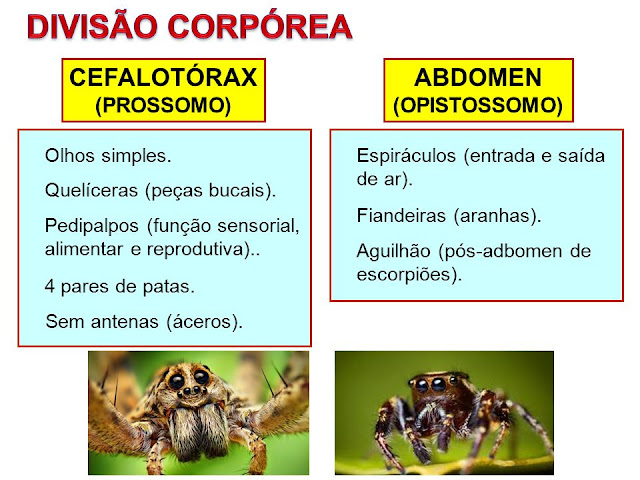 DIVISÃO CORPÓREA

CEFALOTÓRAX
(PROSSOMO)

Olhos simples.

Quelíceras (peças bucais).

Pedipalpos (função sensorial, alimentar e reprodutiva)..

4 pares de patas.

Sem antenas (áceros).

ABDOMEN
(OPISTOSSOMO)

Espiráculos (entrada e saída de ar).

Fiandeiras (aranhas).

Aguilhão (pós-adbomen de escorpiões).